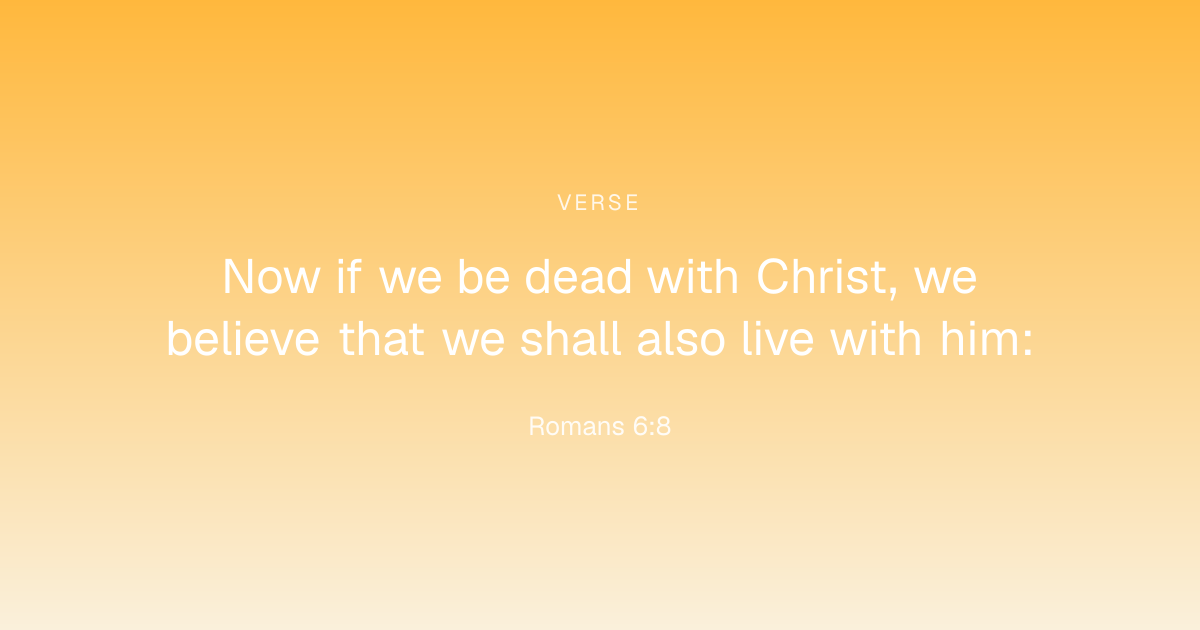 VERSE

Now if we be dead with Christ, we believe that we shall also live with him:

Romans 6:8